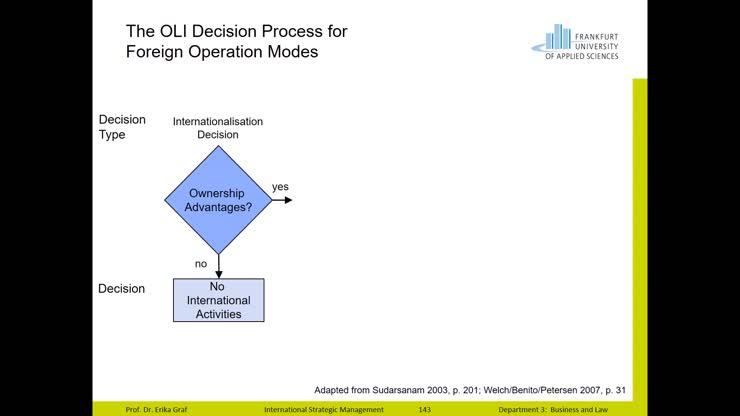 The OLI Decision Process for Foreign Operation Modes

FRANKFURT UNIVERSITY OF APPLIED SCIENCES

Decision Type

Internationalisation Decision

Ownership Advantages?

yes

no

Decision

No International Activities

Adapted from Sudarsanam 2003, p. 201; Welch/Benito/Petersen 2007, p. 31

Prof. Dr. Erika Graf International Strategic Management 143 Department 3: Business and Law